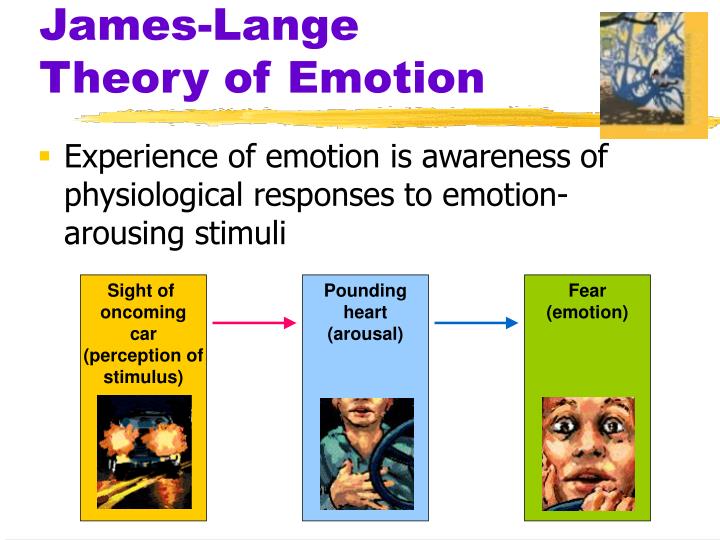 James-Lange Theory of Emotion

▪ Experience of emotion is awareness of physiological responses to emotion-arousing stimuli

Sight of oncoming car (perception of stimulus)

Pounding heart (arousal)

Fear (emotion)